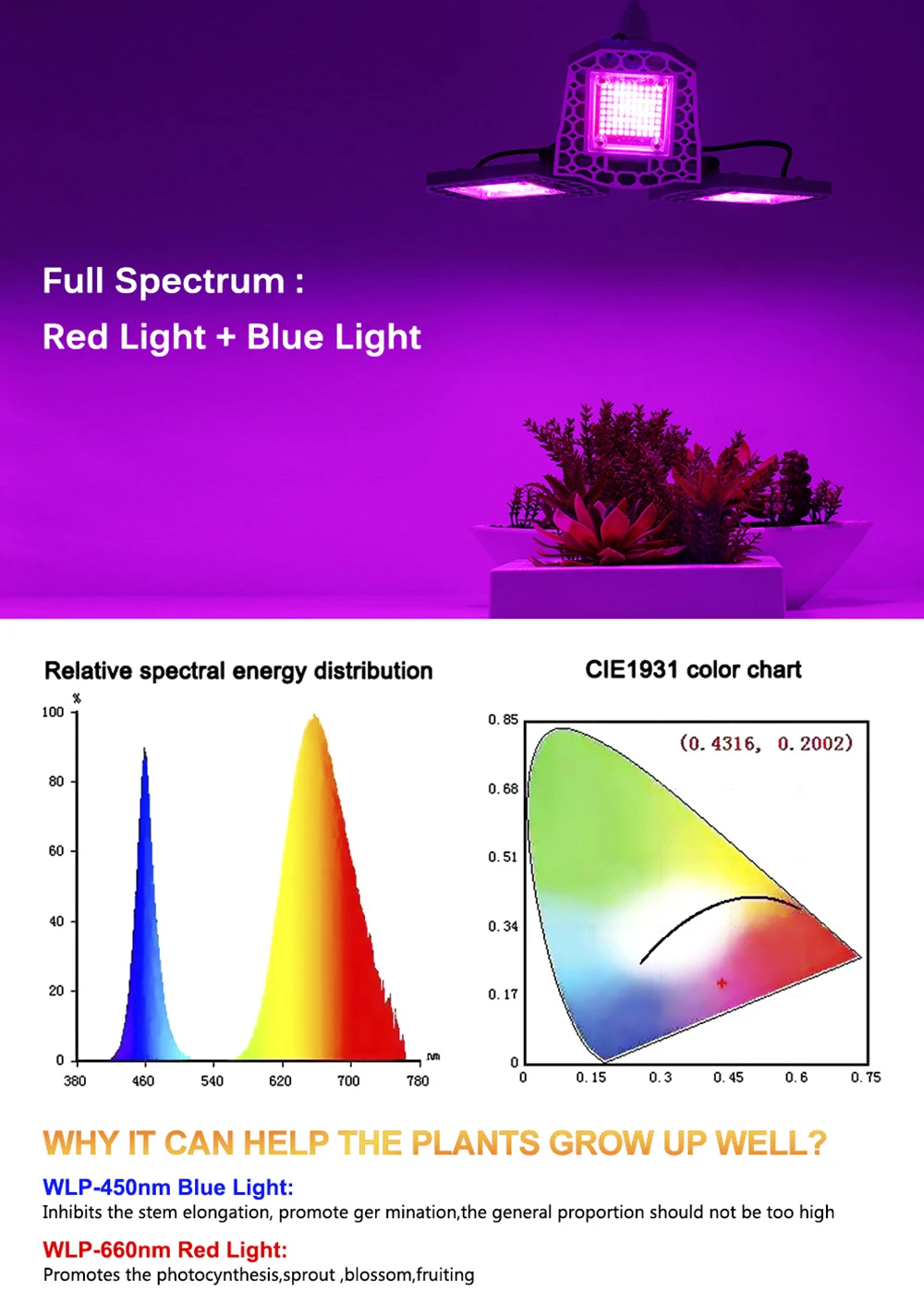 Full Spectrum :
Red Light + Blue Light

Relative spectral energy distribution

%
100
80
60
40
20
0
380 460 540 620 700 780
nm

CIE1931 color chart

(0.4316, 0.2002)
0.85
0.68
0.51
0.34
0.17
0
0 0.15 0.3 0.45 0.6 0.75

WHY IT CAN HELP THE PLANTS GROW UP WELL?

WLP-450nm Blue Light:
Inhibits the stem elongation, promote ger mination,the general proportion should not be too high

WLP-660nm Red Light:
Promotes the photocynthesis,sprout ,blossom,fruiting